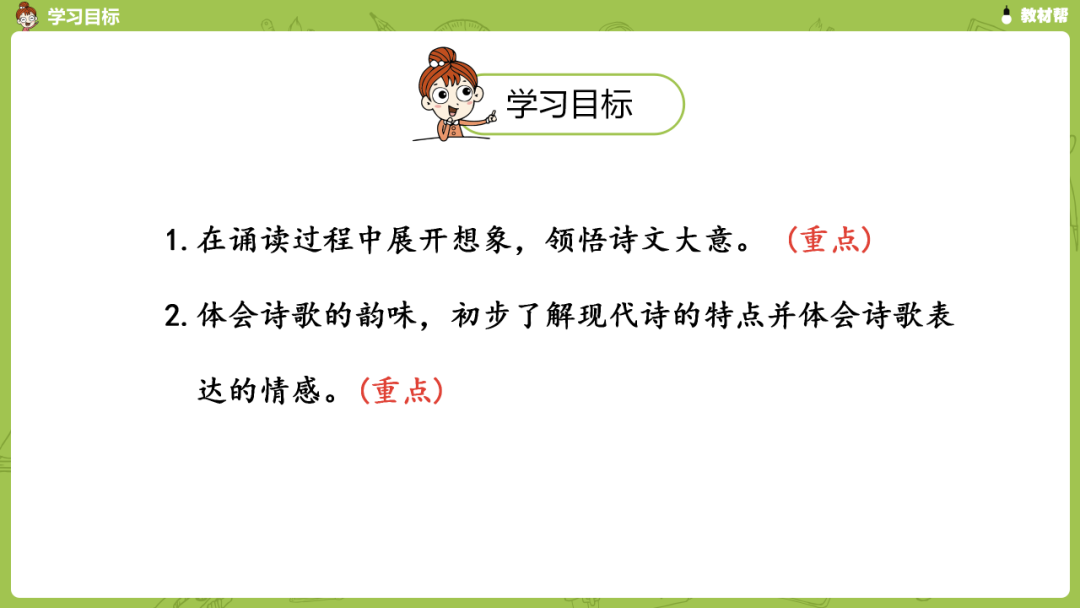 学习目标

教材帮

学习目标

1. 在诵读过程中展开想象，领悟诗文大意。（重点）

2. 体会诗歌的韵味，初步了解现代诗的特点并体会诗歌表达的情感。（重点）